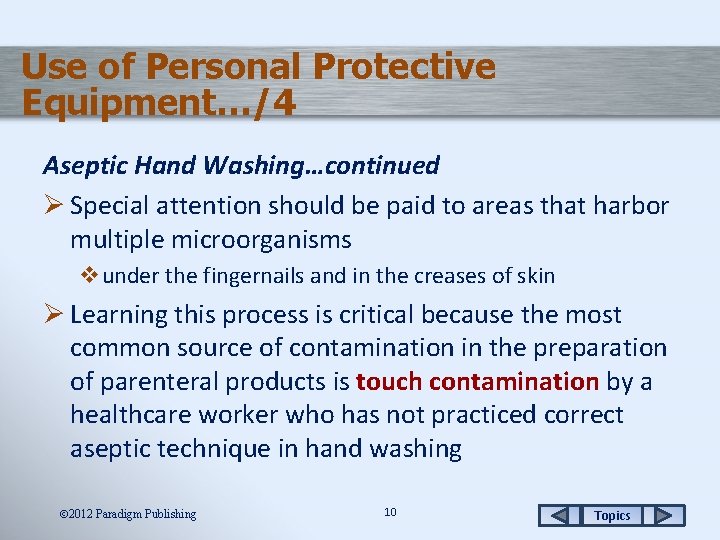 Use of Personal Protective Equipment…/4

Aseptic Hand Washing…continued

➢ Special attention should be paid to areas that harbor multiple microorganisms

❖ under the fingernails and in the creases of skin

➢ Learning this process is critical because the most common source of contamination in the preparation of parenteral products is touch contamination by a healthcare worker who has not practiced correct aseptic technique in hand washing

©2012 Paradigm Publishing

10

Topics